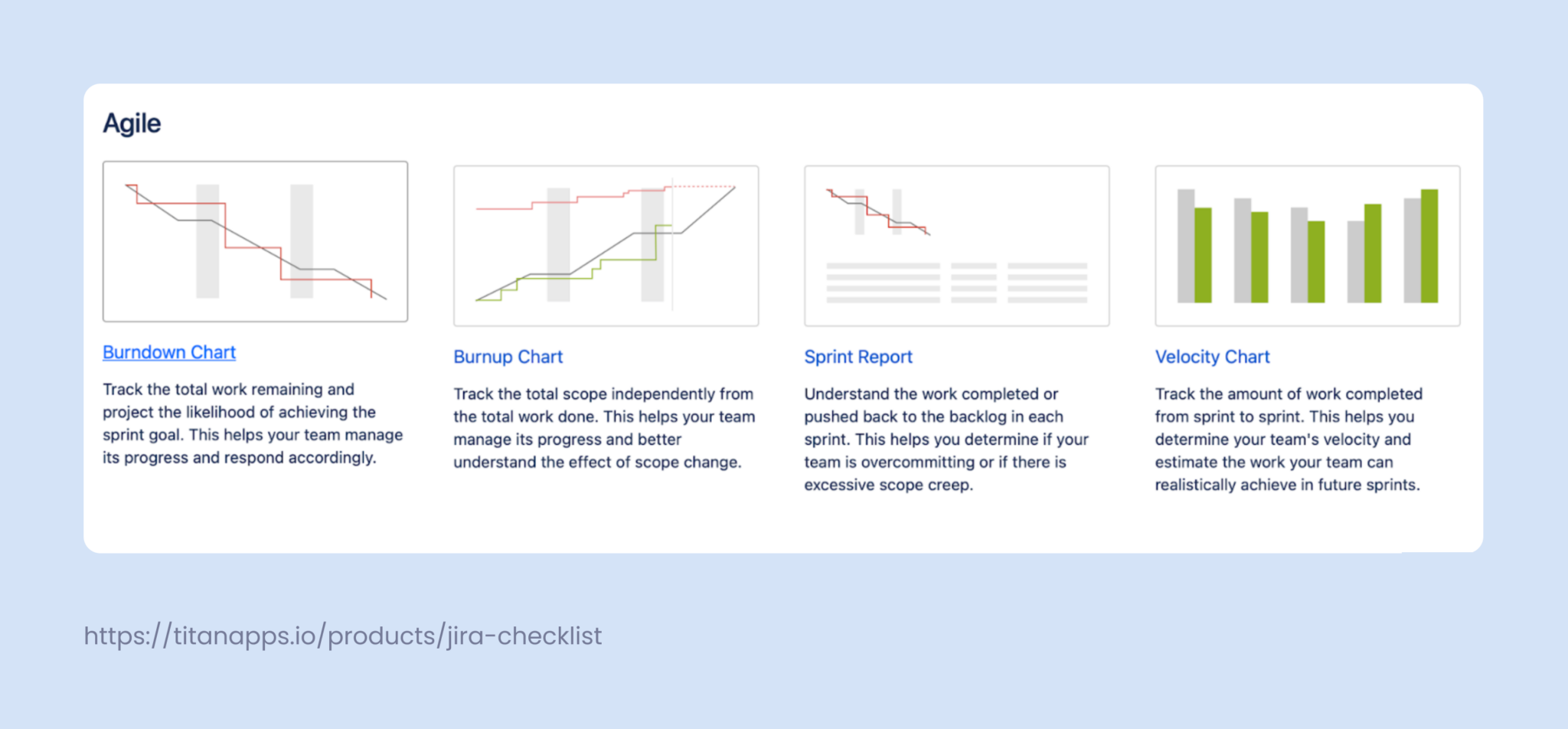 Agile

Burndown Chart

Track the total work remaining and project the likelihood of achieving the sprint goal. This helps your team manage its progress and respond accordingly.

Burnup Chart

Track the total scope independently from the total work done. This helps your team manage its progress and better understand the effect of scope change.

Sprint Report

Understand the work completed or pushed back to the backlog in each sprint. This helps you determine if your team is overcommitting or if there is excessive scope creep.

Velocity Chart

Track the amount of work completed from sprint to sprint. This helps you determine your team's velocity and estimate the work your team can realistically achieve in future sprints.

https://titanapps.io/products/jira-checklist